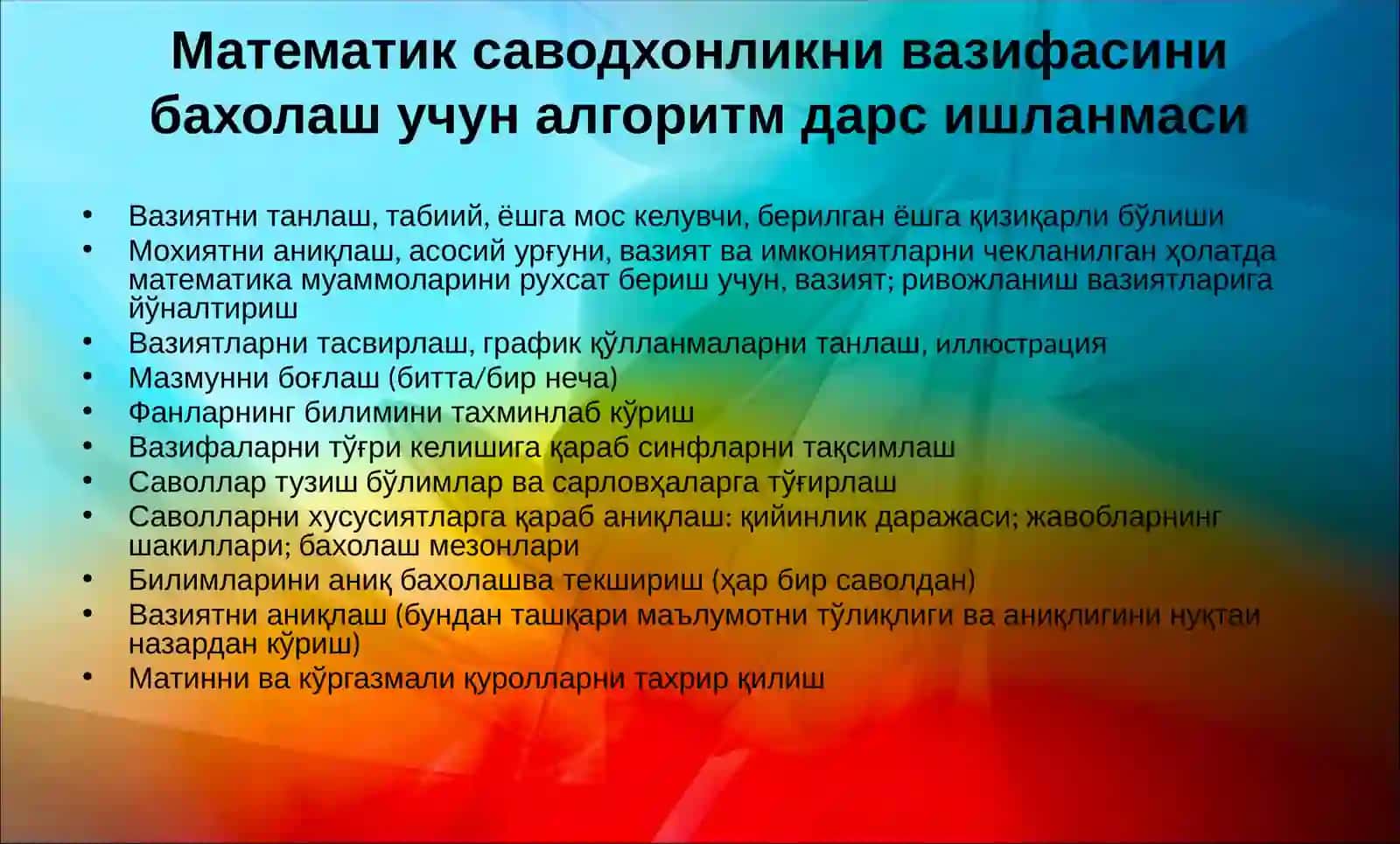 Математик саводхонликни вазифасини бахолаш учун алгоритм дарс ишланмаси

• Вазиятни танлаш, табиий, ёшга мос келувчи, берилган ёшга қизиқарли бўлиши
• Мохиятни аниқлаш, асосий урғуни, вазият ва имкониятларни чекланилган ҳолатда математика муаммоларини рухсат бериш учун, вазият; ривожланиш вазиятларига йўналтириш
• Вазиятларни тасвирлаш, график қўлланмаларни танлаш, иллюстрация
• Мазмунни боғлаш (битта/бир неча)
• Фанларнинг билимини тахминлаб кўриш
• Вазифаларни тўғри келишига қараб синфларни тақсимлаш
• Саволлар тузиш бўлимлар ва сарловҳаларга тўғирлаш
• Саволларни хусусиятларга қараб аниқлаш: қийинлик даражаси; жавобларнинг шакиллари; бахолаш мезонлари
• Билимларини аниқ бахолашва текшириш (ҳар бир саволдан)
• Вазиятни аниқлаш (бундан ташқари маълумотни тўлиқлиги ва аниқлигини нуқтаи назардан кўриш)
• Матинни ва кўргазмали қуролларни тахрир қилиш